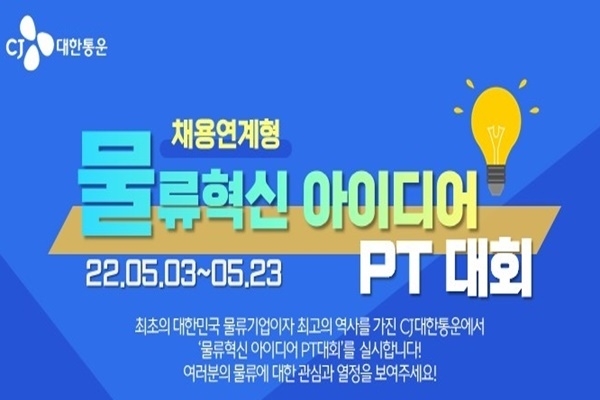 CJ 대한통운

채용연계형

물류혁신 아이디어

PT 대회

22.05.03~05.23

최초의 대한민국 물류기업이자 최고의 역사를 가진 CJ대한통운에서 '물류혁신 아이디어 PT대회'를 실시합니다! 여러분의 물류에 대한 관심과 열정을 보여주세요!